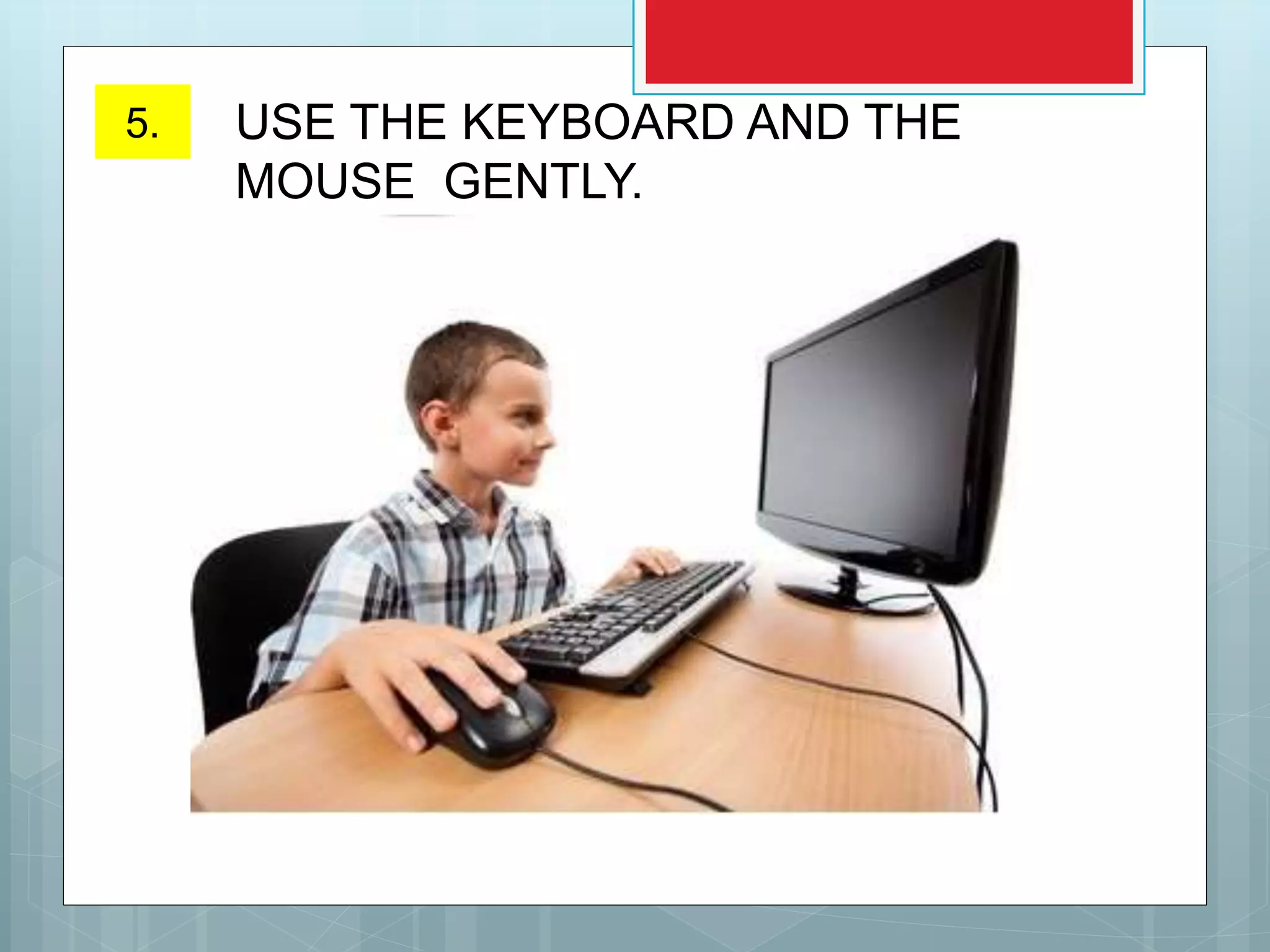 5.

USE THE KEYBOARD AND THE MOUSE GENTLY.